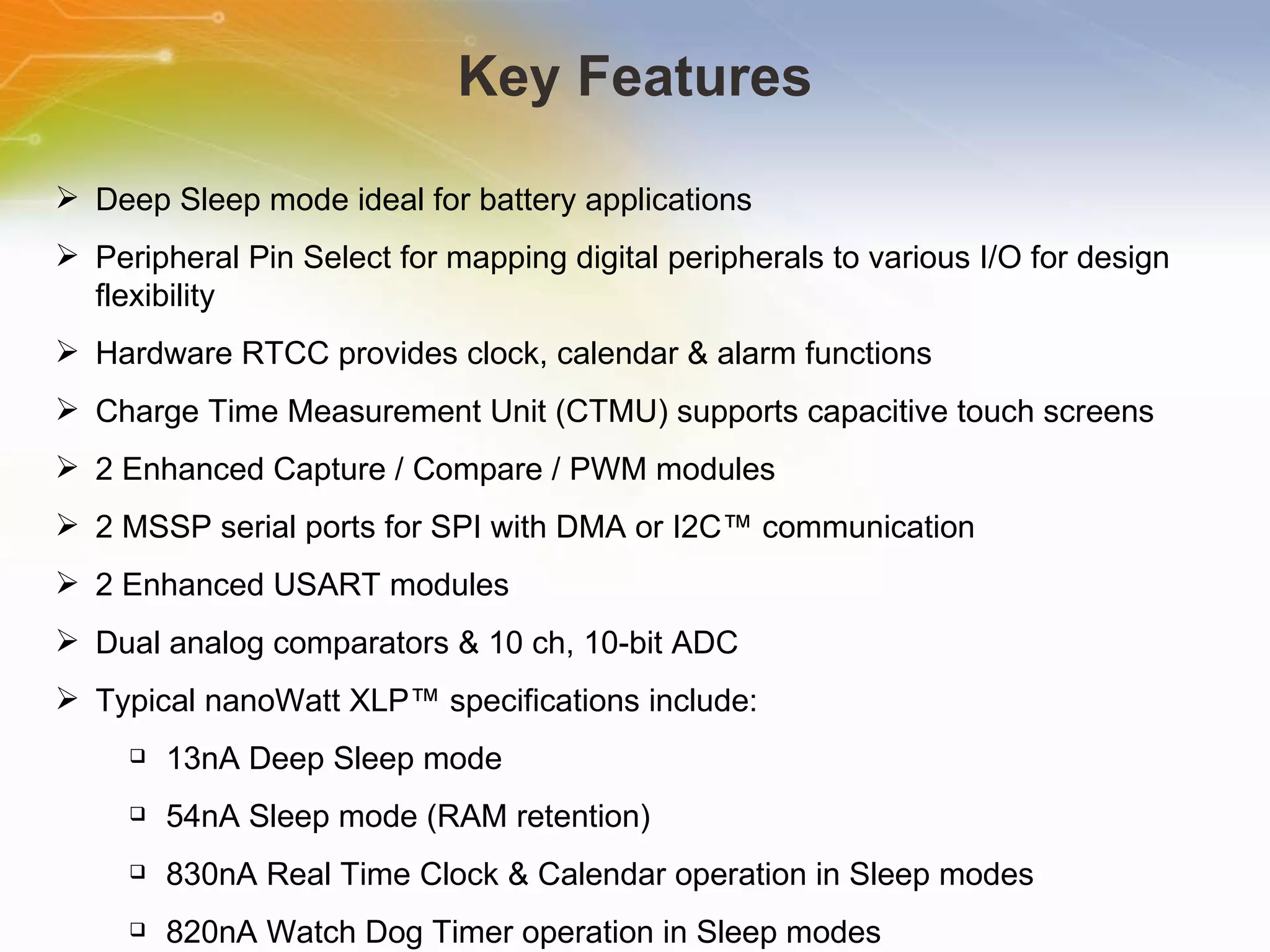 Key Features

➢ Deep Sleep mode ideal for battery applications

➢ Peripheral Pin Select for mapping digital peripherals to various I/O for design flexibility

➢ Hardware RTCC provides clock, calendar & alarm functions

➢ Charge Time Measurement Unit (CTMU) supports capacitive touch screens

➢ 2 Enhanced Capture / Compare / PWM modules

➢ 2 MSSP serial ports for SPI with DMA or I2C™ communication

➢ 2 Enhanced USART modules

➢ Dual analog comparators & 10 ch, 10-bit ADC

➢ Typical nanoWatt XLP™ specifications include:

❑ 13nA Deep Sleep mode

❑ 54nA Sleep mode (RAM retention)

❑ 830nA Real Time Clock & Calendar operation in Sleep modes

❑ 820nA Watch Dog Timer operation in Sleep modes